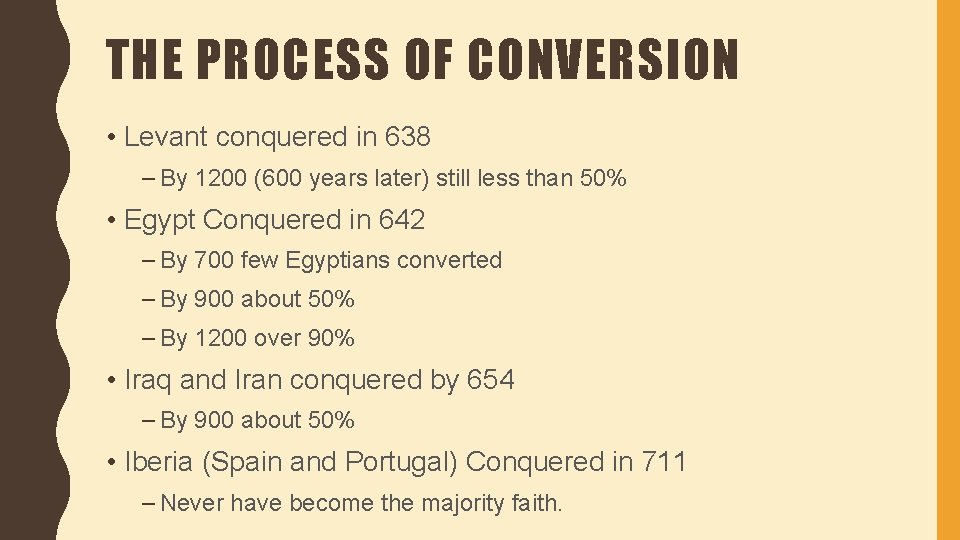 THE PROCESS OF CONVERSION

• Levant conquered in 638

– By 1200 (600 years later) still less than 50%

• Egypt Conquered in 642

– By 700 few Egyptians converted

– By 900 about 50%

– By 1200 over 90%

• Iraq and Iran conquered by 654

– By 900 about 50%

• Iberia (Spain and Portugal) Conquered in 711

– Never have become the majority faith.